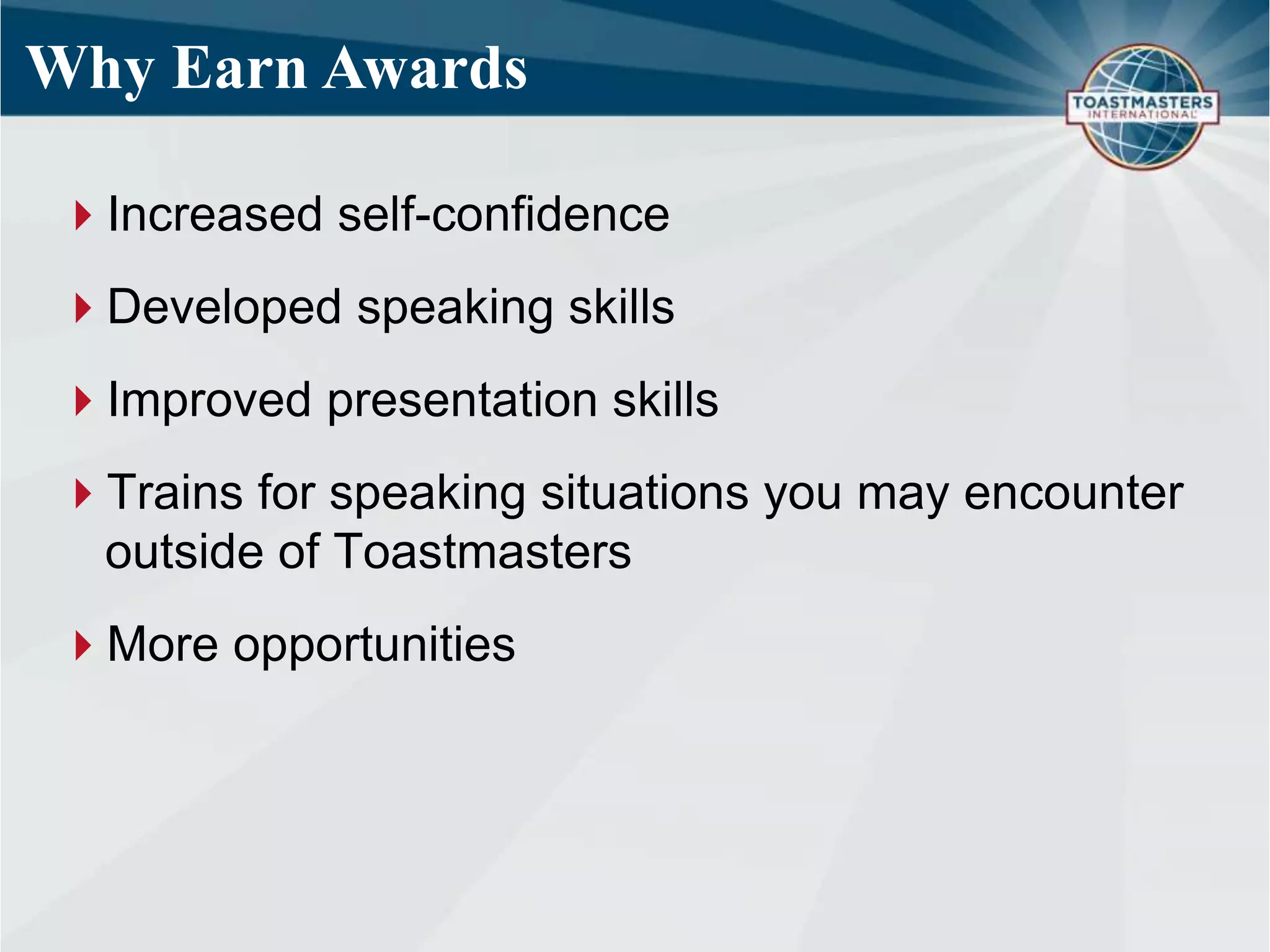 Why Earn Awards

TOASTMASTERS INTERNATIONAL

Increased self-confidence

Developed speaking skills

Improved presentation skills

Trains for speaking situations you may encounter outside of Toastmasters

More opportunities